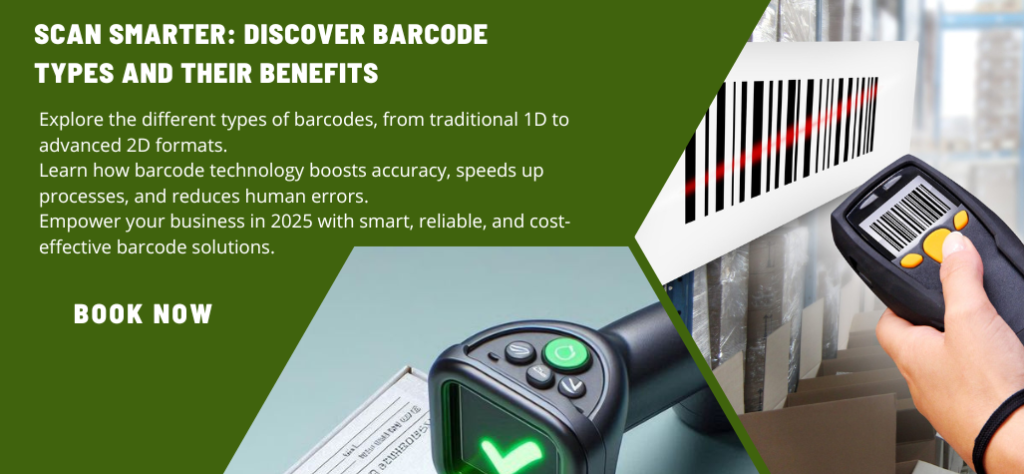 SCAN SMARTER: DISCOVER BARCODE TYPES AND THEIR BENEFITS

Explore the different types of barcodes, from traditional 1D to advanced 2D formats.
Learn how barcode technology boosts accuracy, speeds up processes, and reduces human errors.
Empower your business in 2025 with smart, reliable, and cost-effective barcode solutions.

BOOK NOW